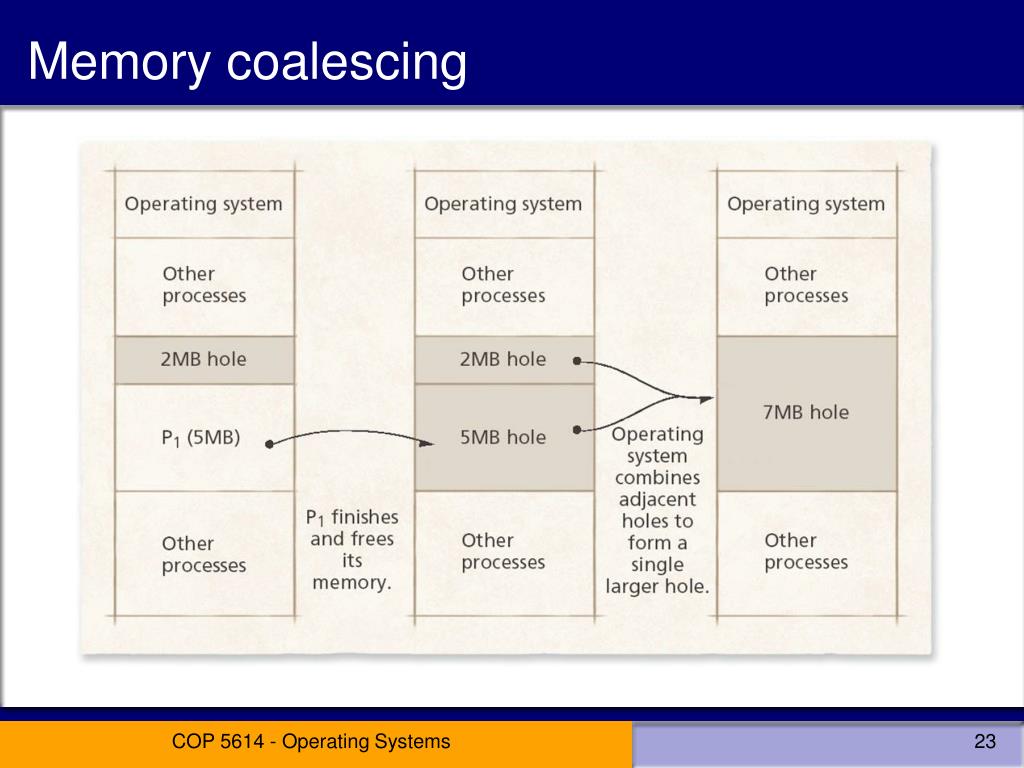 Memory coalescing

Operating system

Other processes

2MB hole

$P_1$ (5MB)

Other processes

$P_1$ finishes and frees its memory.

Operating system

Other processes

2MB hole

5MB hole

Other processes

Operating system combines adjacent holes to form a single larger hole.

Operating system

Other processes

7MB hole

Other processes

COP 5614 - Operating Systems

23